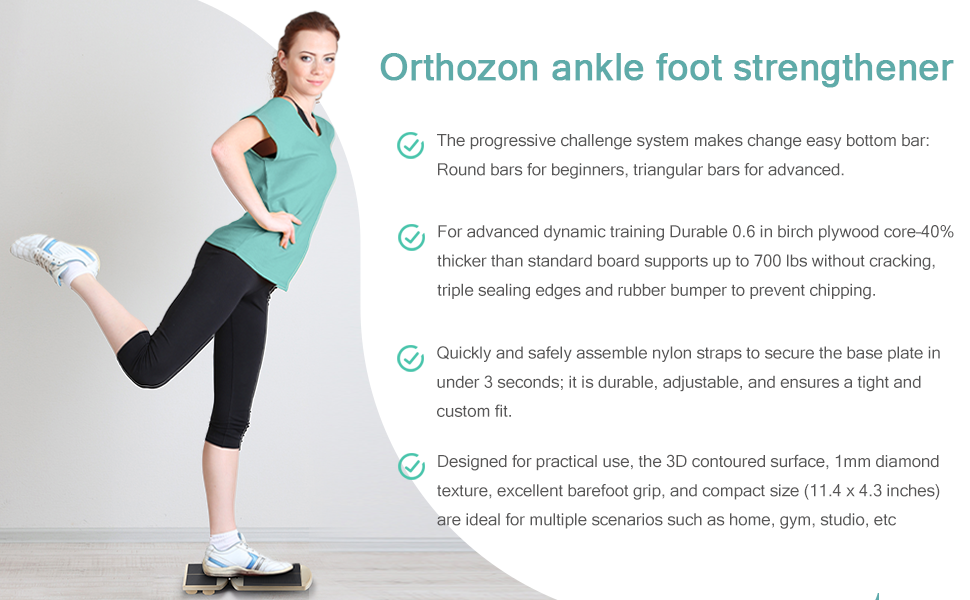 Orthozon ankle foot strengthener

The progressive challenge system makes change easy bottom bar: Round bars for beginners, triangular bars for advanced.

For advanced dynamic training Durable 0.6 in birch plywood core-40% thicker than standard board supports up to 700 lbs without cracking, triple sealing edges and rubber bumper to prevent chipping.

Quickly and safely assemble nylon straps to secure the base plate in under 3 seconds; it is durable, adjustable, and ensures a tight and custom fit.

Designed for practical use, the 3D contoured surface, 1mm diamond texture, excellent barefoot grip, and compact size (11.4 x 4.3 inches) are ideal for multiple scenarios such as home, gym, studio, etc